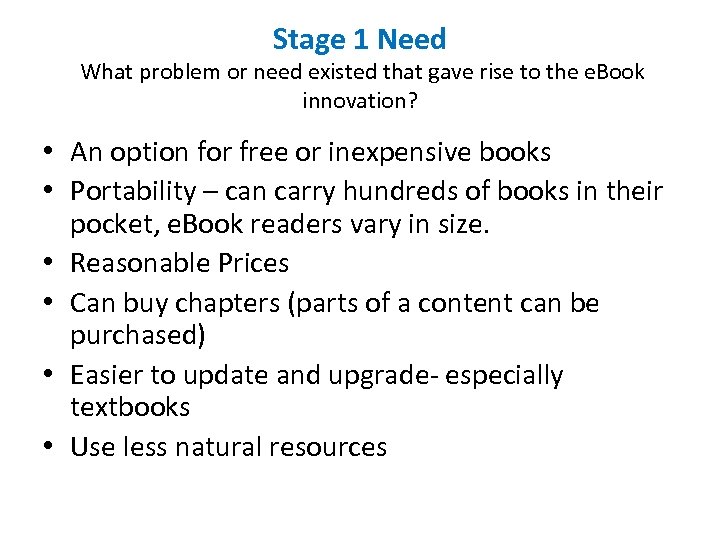 Stage 1 Need
What problem or need existed that gave rise to the eBook innovation?

• An option for free or inexpensive books
• Portability – can carry hundreds of books in their pocket, eBook readers vary in size.
• Reasonable Prices
• Can buy chapters (parts of a content can be purchased)
• Easier to update and upgrade- especially textbooks
• Use less natural resources